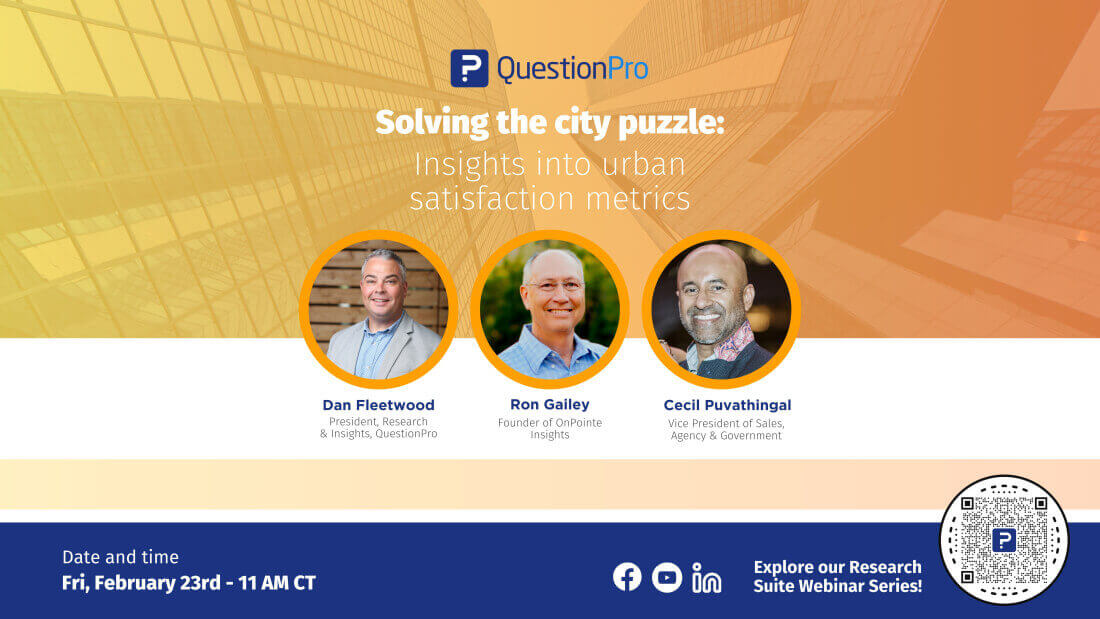 QuestionPro

Solving the city puzzle:
Insights into urban satisfaction metrics

Dan Fleetwood
President, Research & Insights, QuestionPro

Ron Gailey
Founder of OnPointe Insights

Cecil Puvathingal
Vice President of Sales, Agency & Government

Date and time
Fri, February 23rd - 11 AM CT

Explore our Research Suite Webinar Series!